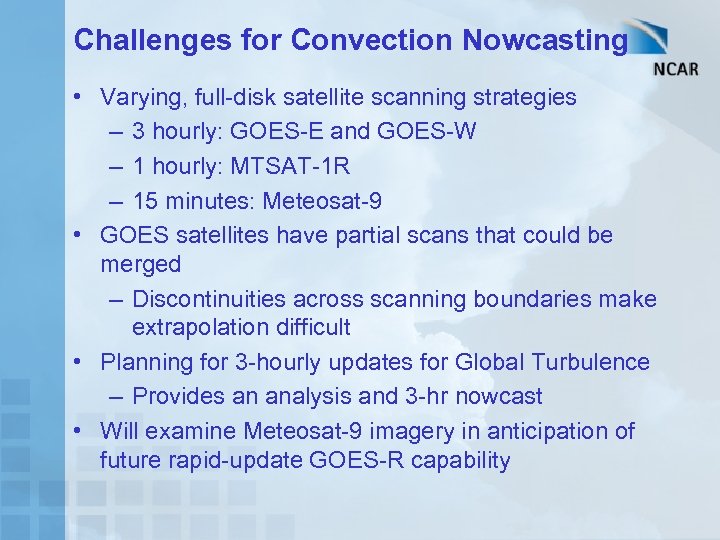 Challenges for Convection Nowcasting

NCAR

• Varying, full-disk satellite scanning strategies
– 3 hourly: GOES-E and GOES-W
– 1 hourly: MTSAT-1R
– 15 minutes: Meteosat-9
• GOES satellites have partial scans that could be merged
– Discontinuities across scanning boundaries make extrapolation difficult
• Planning for 3-hourly updates for Global Turbulence
– Provides an analysis and 3-hr nowcast
• Will examine Meteosat-9 imagery in anticipation of future rapid-update GOES-R capability